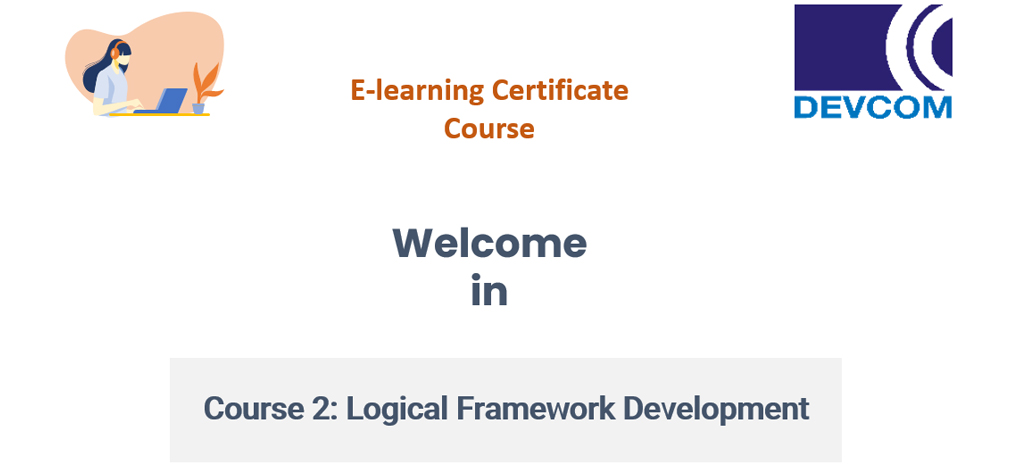 E-learning Certificate Course

DEVCOM

Welcome in

Course 2: Logical Framework Development